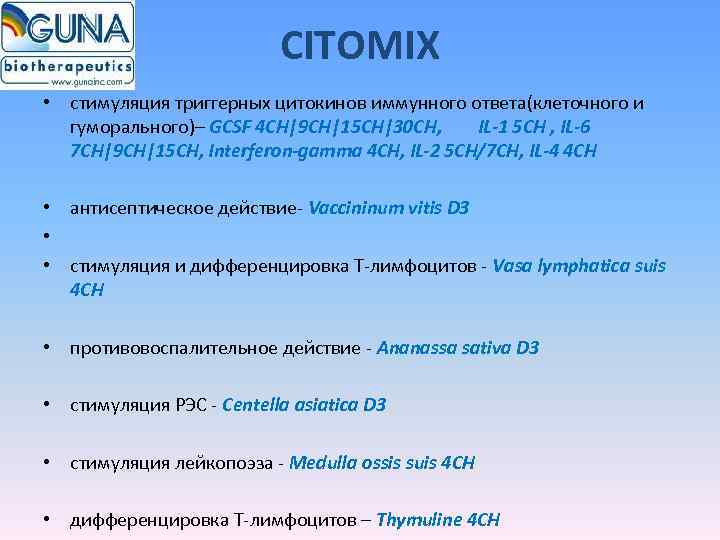 GUNA
biotherapeutics
www.gunainc.com

CITOMIX

• стимуляция триггерных цитокинов иммунного ответа(клеточного и гуморального)– GCSF 4CH|9CH|15CH|30CH, IL-1 5CH , IL-6 7CH|9CH|15CH, Interferon-gamma 4CH, IL-2 5CH/7CH, IL-4 4CH

• антисептическое действие- Vaccininum vitis D3

•

• стимуляция и дифференцировка Т-лимфоцитов - Vasa lymphatica suis 4CH

• противовоспалительное действие - Ananassa sativa D3

• стимуляция РЭС - Centella asiatica D3

• стимуляция лейкопоэза - Medulla ossis suis 4CH

• дифференцировка Т-лимфоцитов – Thymuline 4CH